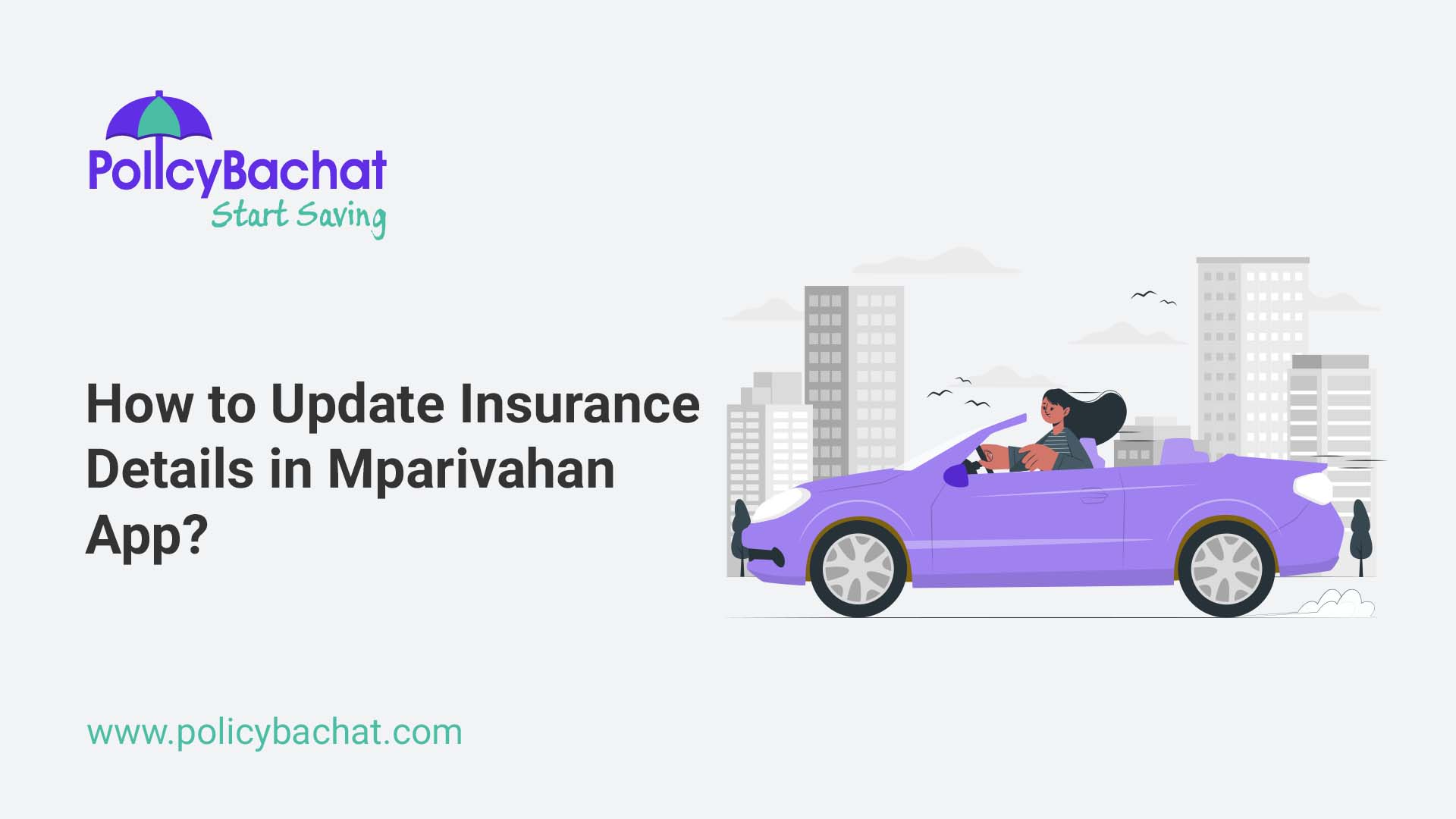 PolicyBachat
Start Saving

How to Update Insurance Details in Mparivahan App?

www.policybachat.com